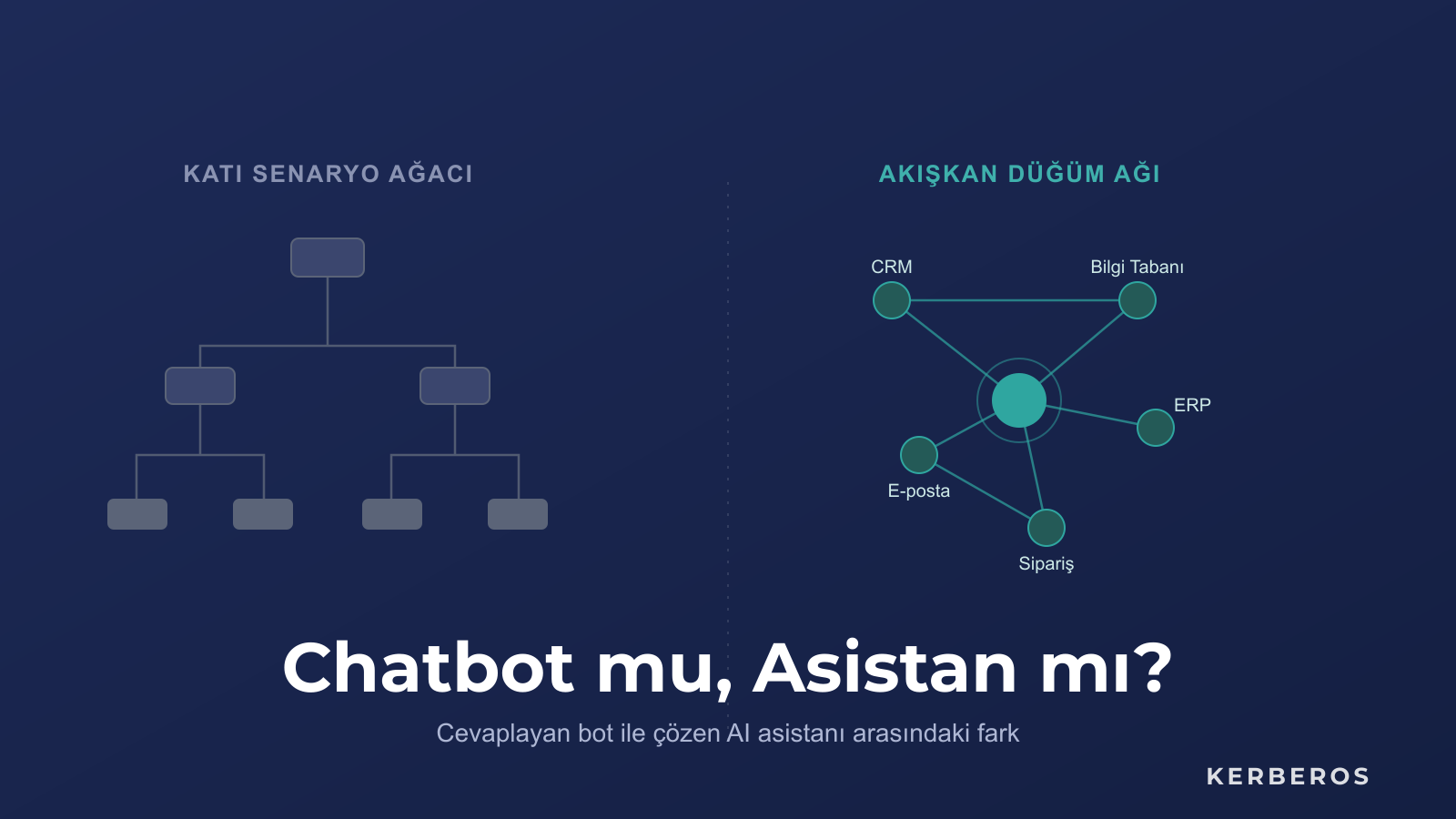 KATI SENARYO AĞACI

AKIŞKAN DÜĞÜM AĞI

CRM

Bilgi Tabanı

ERP

E-posta

Sipariş

Chatbot mu, Asistan mı?

Cevaplayan bot ile çözen AI asistanı arasındaki fark

KERBEROS